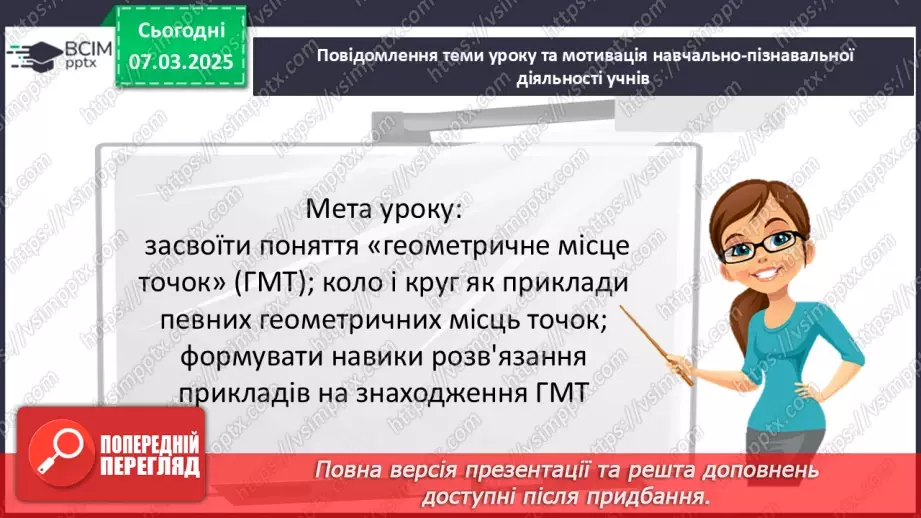 ВСІМ pptx

Сьогодні 07.03.2025

Повідомлення теми уроку та мотивація навчально-пізнавальної діяльності учнів

Мета уроку:
засвоїти поняття «геометричне місце точок» (ГМТ); коло і круг як приклади певних геометричних місць точок; формувати навики розв'язання прикладів на знаходження ГМТ

ПОПЕРЕДНІЙ ПЕРЕГЛЯД

Повна версія презентації та решта доповнень доступні після придбання.

https://vsimpptx.com